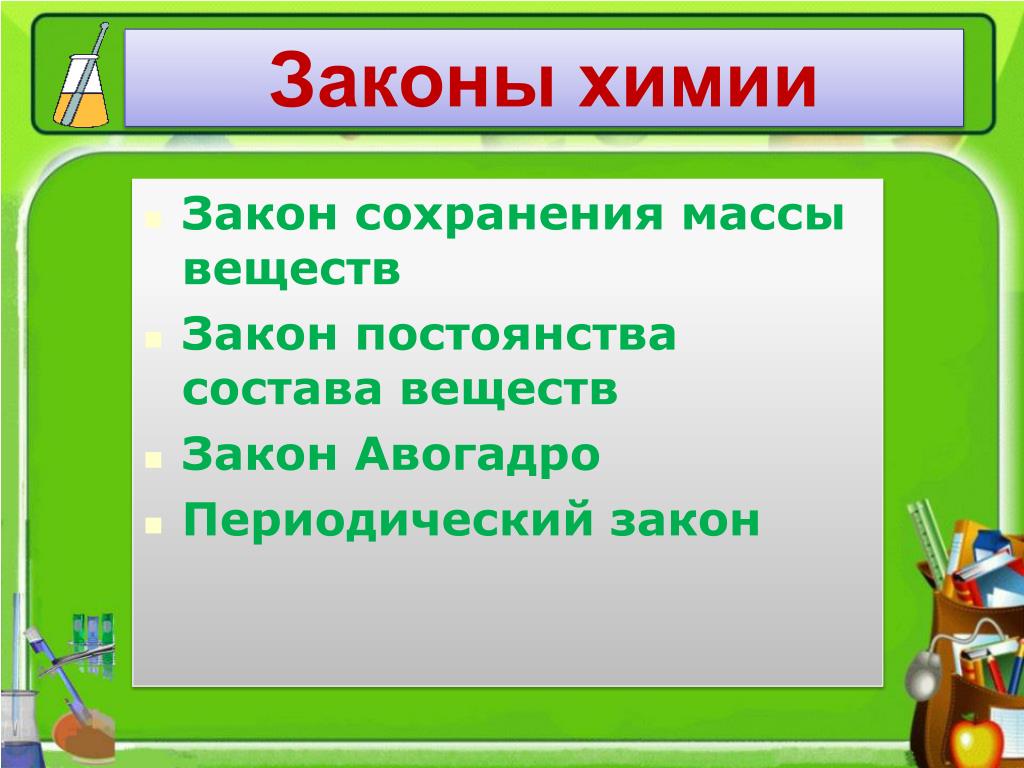 Законы химии

- Закон сохранения массы веществ
- Закон постоянства состава веществ
- Закон Авогадро
- Периодический закон